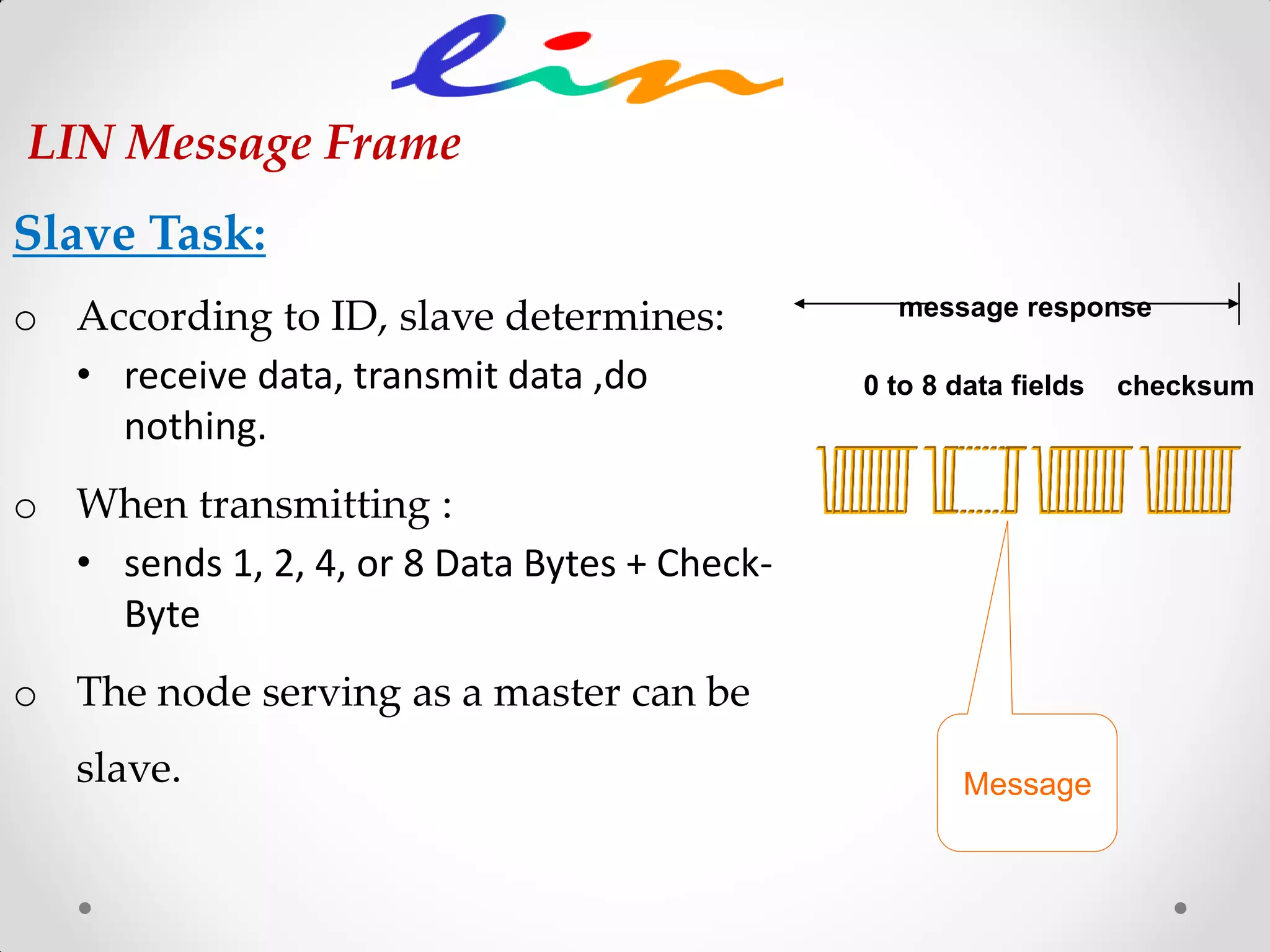 lin

LIN Message Frame

Slave Task:

o According to ID, slave determines:

• receive data, transmit data ,do nothing.

o When transmitting :

• sends 1, 2, 4, or 8 Data Bytes + Check-Byte

o The node serving as a master can be slave.

message response

0 to 8 data fields checksum

Message